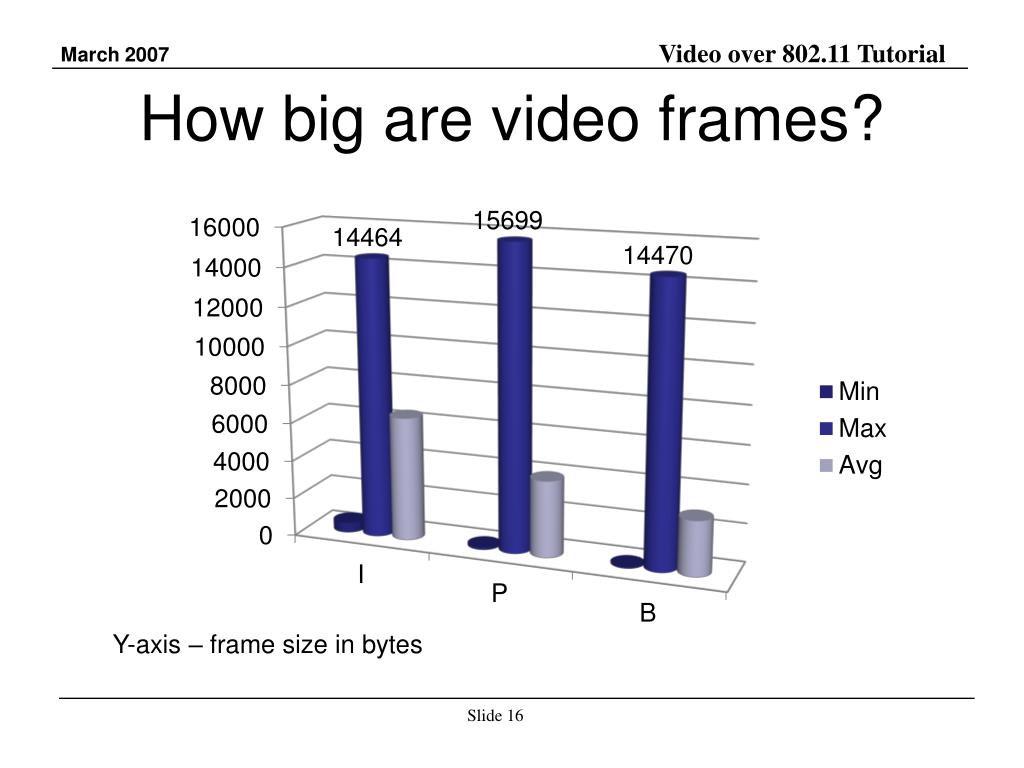 March 2007

Video over 802.11 Tutorial

How big are video frames?

16000
14000
12000
10000
8000
6000
4000
2000
0

14464
15699
14470

I
P
B

Min
Max
Avg

Y-axis – frame size in bytes

Slide 16